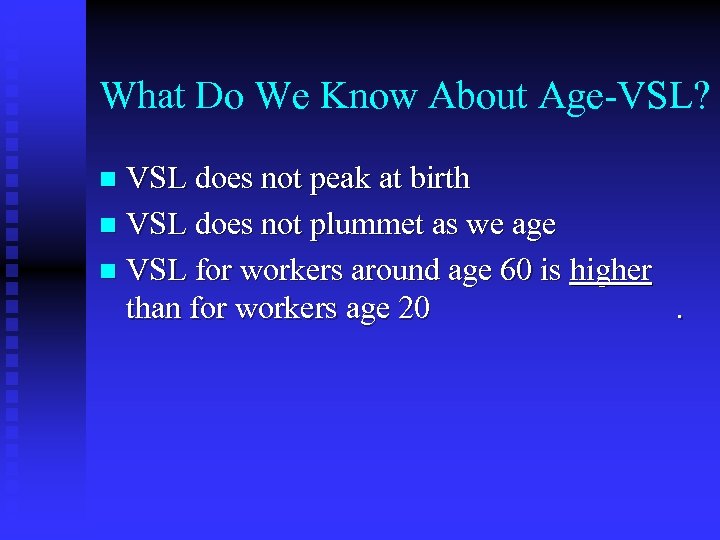 What Do We Know About Age-VSL?

- VSL does not peak at birth
- VSL does not plummet as we age
- VSL for workers around age 60 is higher than for workers age 20 .